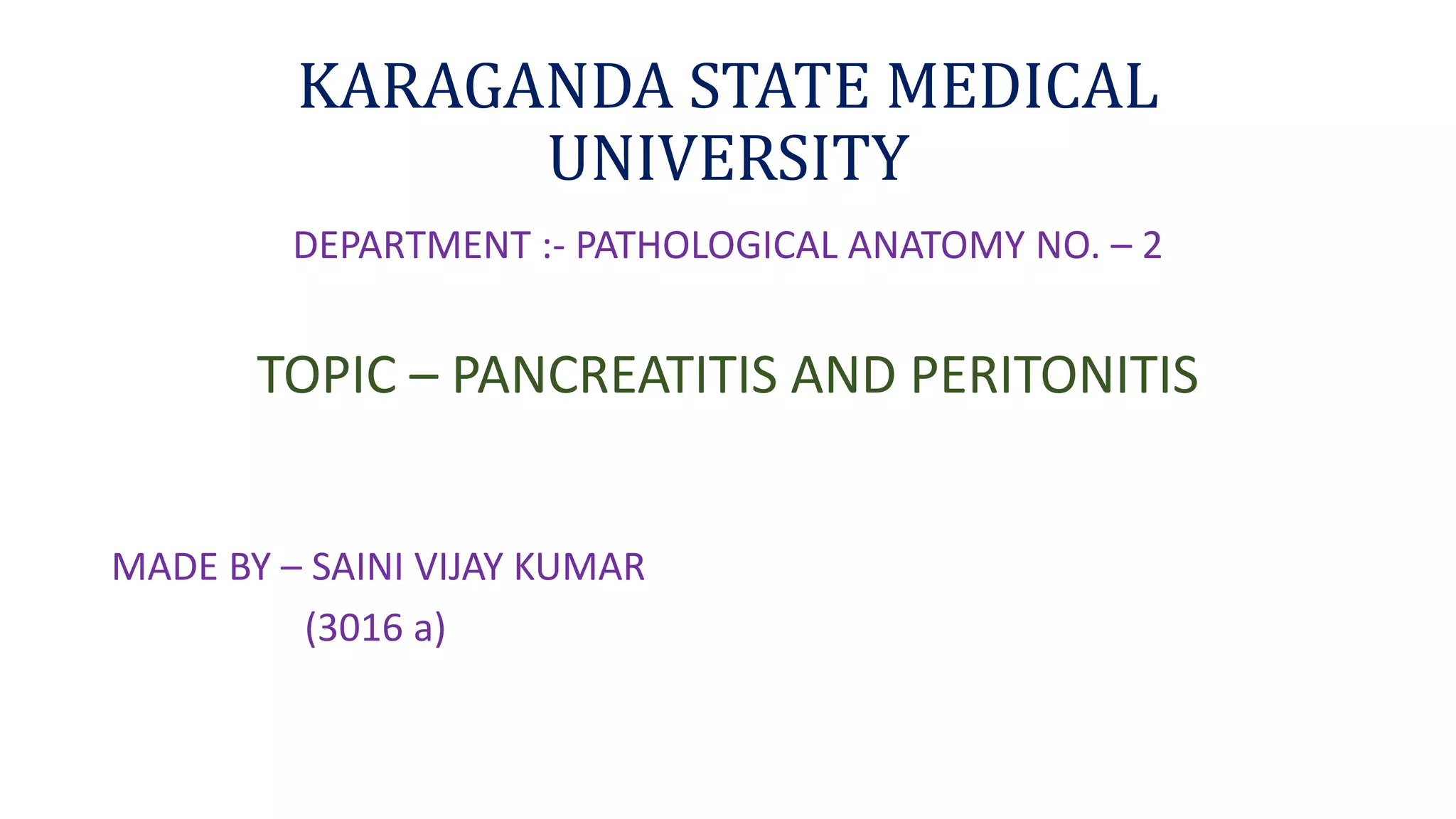 KARAGANDA STATE MEDICAL UNIVERSITY

DEPARTMENT :- PATHOLOGICAL ANATOMY NO. – 2

TOPIC – PANCREATITIS AND PERITONITIS

MADE BY – SAINI VIJAY KUMAR
(3016 a)